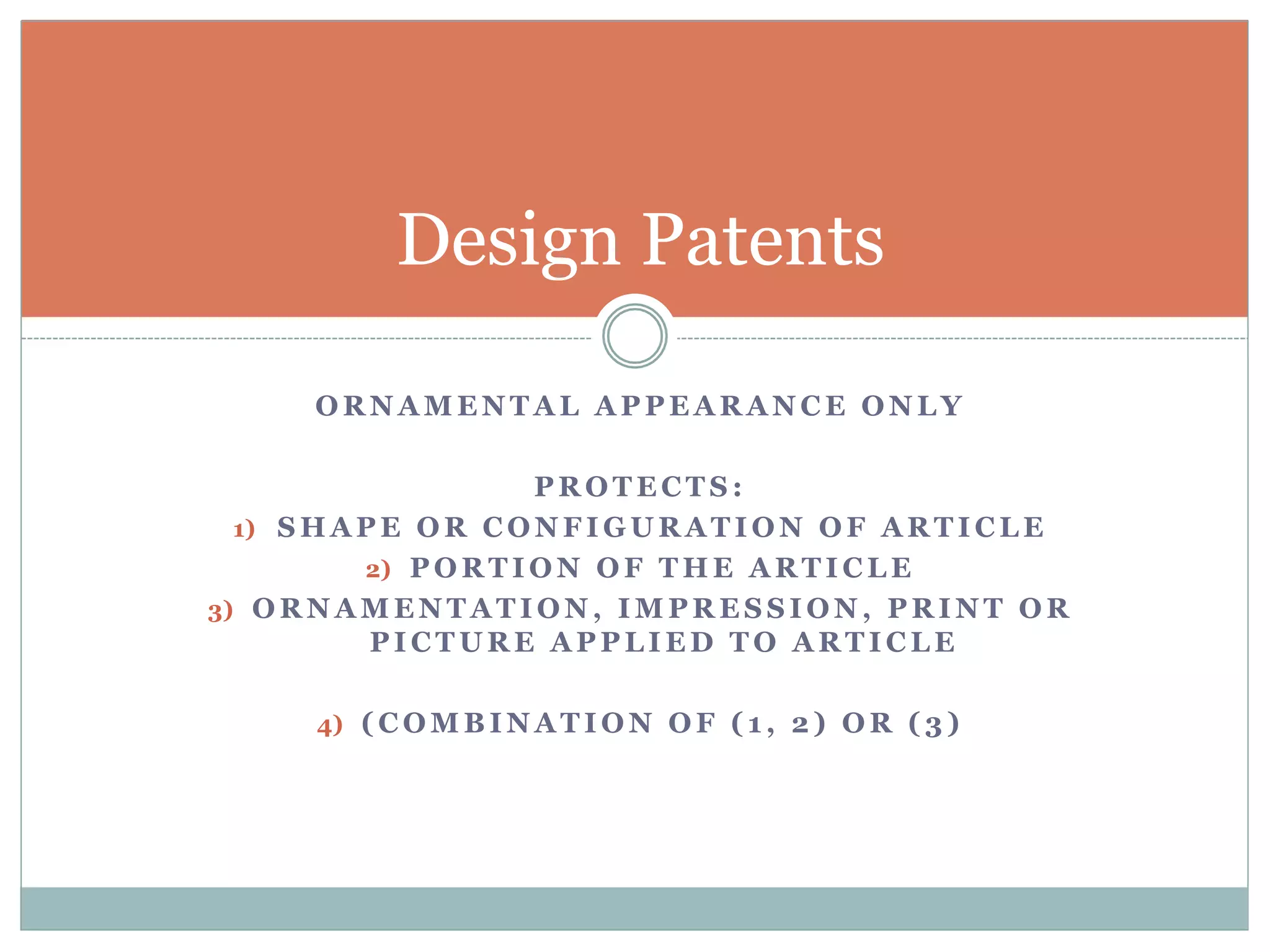 Design Patents

ORNAMENTAL APPEARANCE ONLY

PROTECTS:
1) SHAPE OR CONFIGURATION OF ARTICLE
2) PORTION OF THE ARTICLE
3) ORNAMENTATION, IMPRESSION, PRINT OR PICTURE APPLIED TO ARTICLE

4) (COMBINATION OF (1, 2) OR (3)